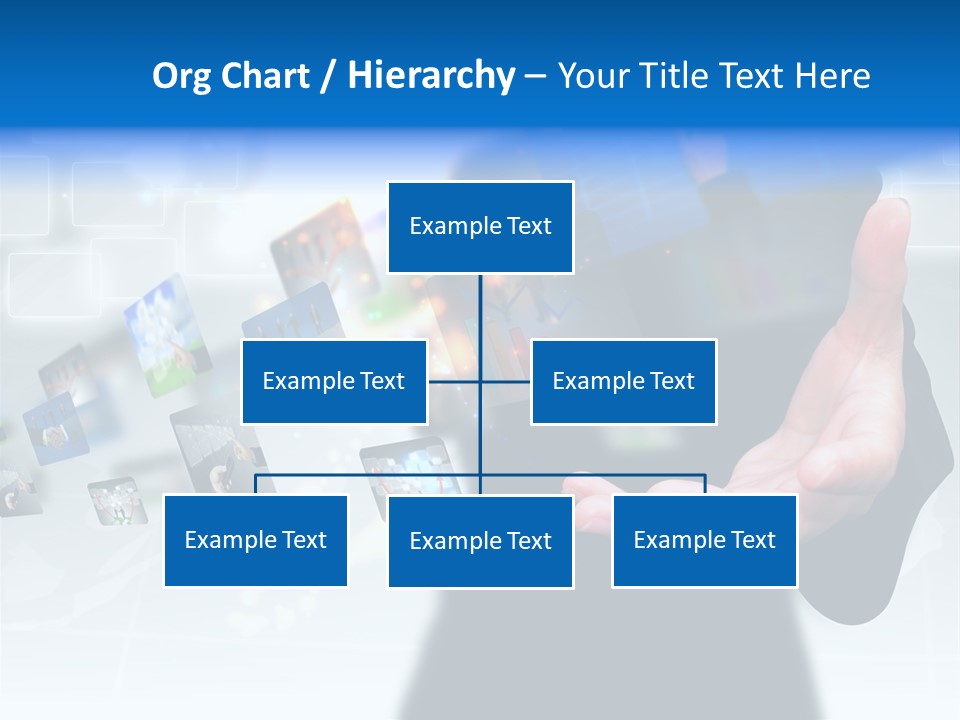 Org Chart / Hierarchy – Your Title Text Here

Example Text

Example Text

Example Text

Example Text

Example Text

Example Text